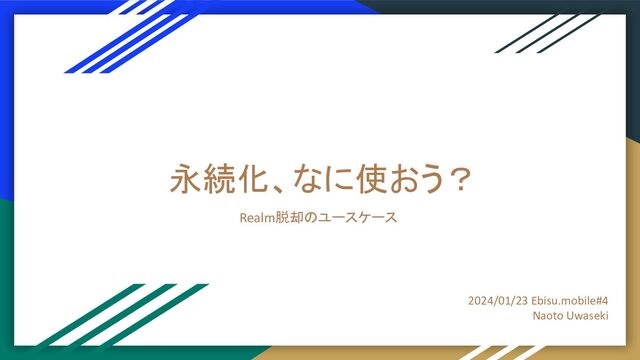 永続化、なに使おう？

Realm脱却のユースケース

2024/01/23 Ebisu.mobile#4
Naoto Uwaseki